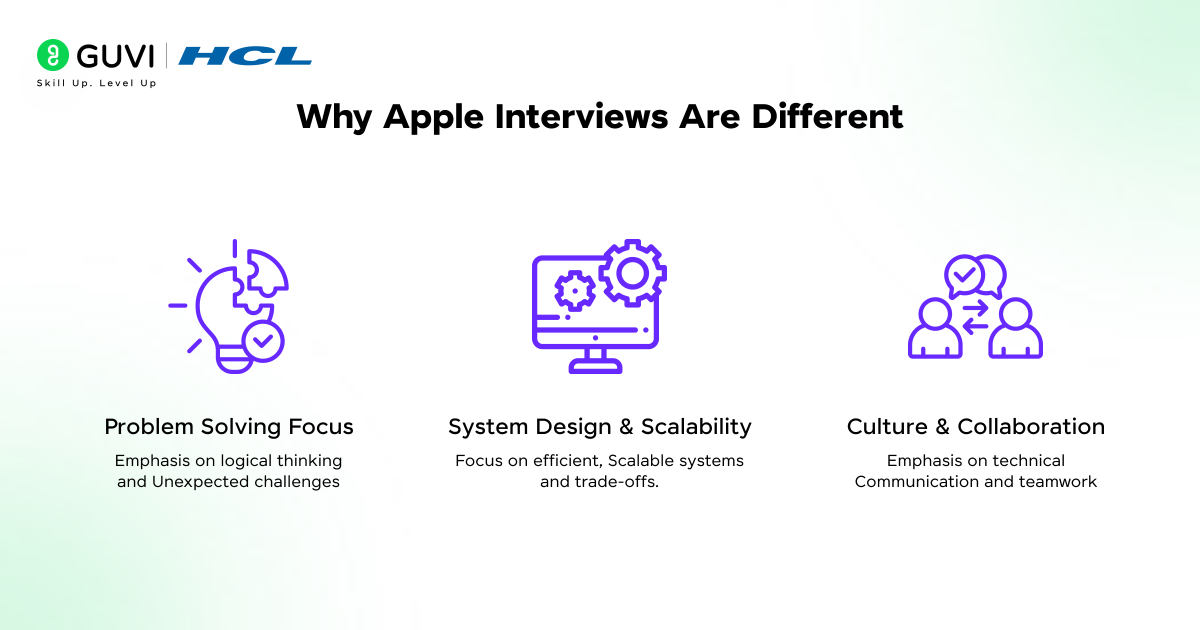 GUVI | HCL
Skill Up. Level Up

Why Apple Interviews Are Different

Problem Solving Focus
Emphasis on logical thinking and Unexpected challenges

System Design & Scalability
Focus on efficient, Scalable systems and trade-offs.

Culture & Collaboration
Emphasis on technical Communication and teamwork